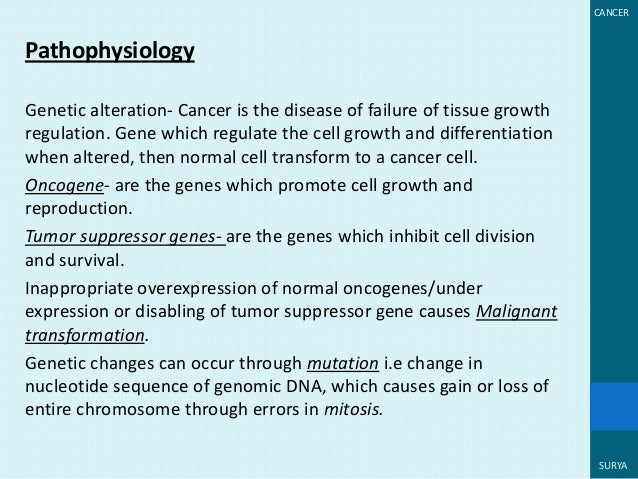 CANCER

Pathophysiology

Genetic alteration- Cancer is the disease of failure of tissue growth regulation. Gene which regulate the cell growth and differentiation when altered, then normal cell transform to a cancer cell.

Oncogene- are the genes which promote cell growth and reproduction.

Tumor suppressor genes- are the genes which inhibit cell division and survival.

Inappropriate overexpression of normal oncogenes/under expression or disabling of tumor suppressor gene causes Malignant transformation.

Genetic changes can occur through mutation i.e change in nucleotide sequence of genomic DNA, which causes gain or loss of entire chromosome through errors in mitosis.

SURYA